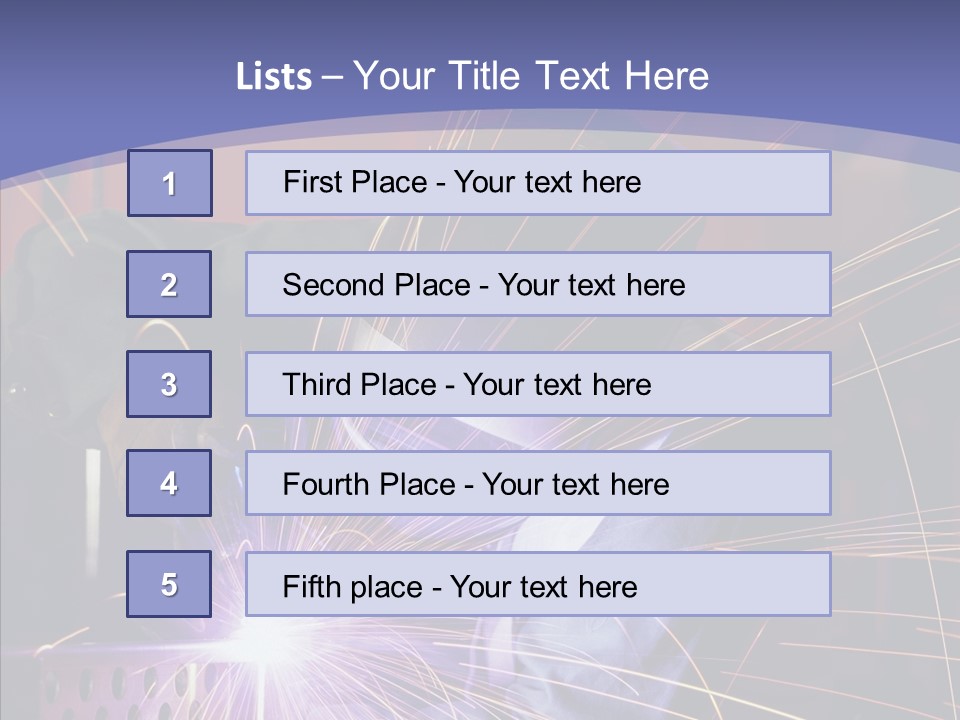 Lists – Your Title Text Here

1

First Place - Your text here

2

Second Place - Your text here

3

Third Place - Your text here

4

Fourth Place - Your text here

5

Fifth place - Your text here